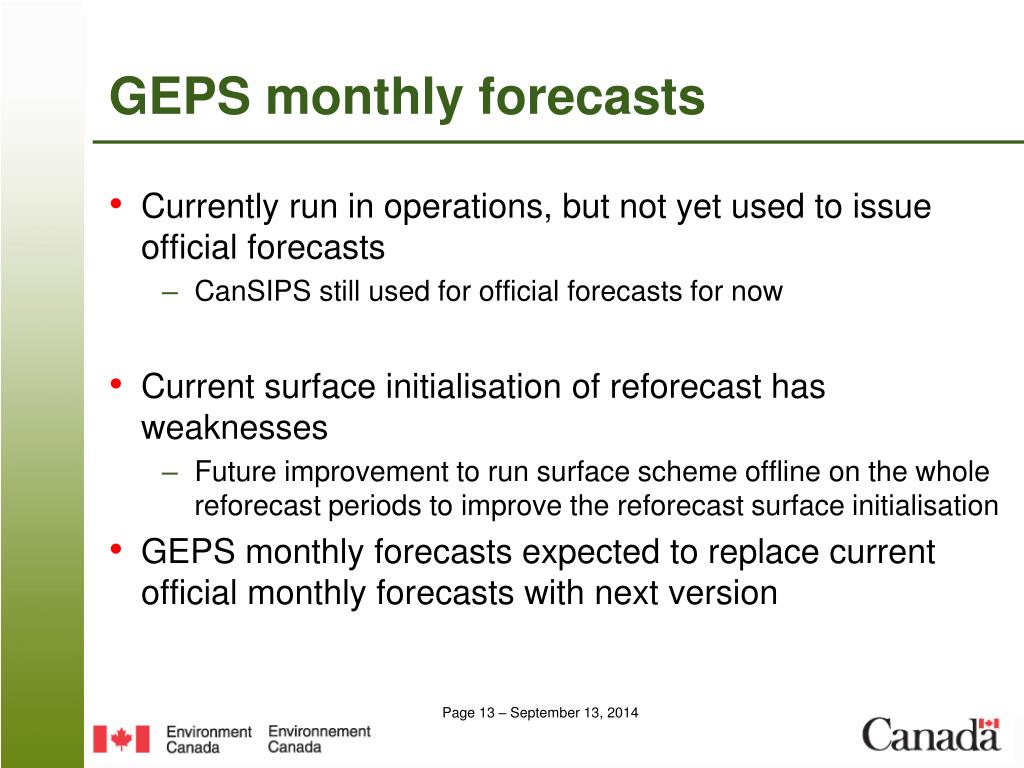 GEPS monthly forecasts

• Currently run in operations, but not yet used to issue official forecasts
– CanSIPS still used for official forecasts for now

• Current surface initialisation of reforecast has weaknesses
– Future improvement to run surface scheme offline on the whole reforecast periods to improve the reforecast surface initialisation

• GEPS monthly forecasts expected to replace current official monthly forecasts with next version

Page 13 – September 13, 2014

Environment Canada Environnement Canada

Canada